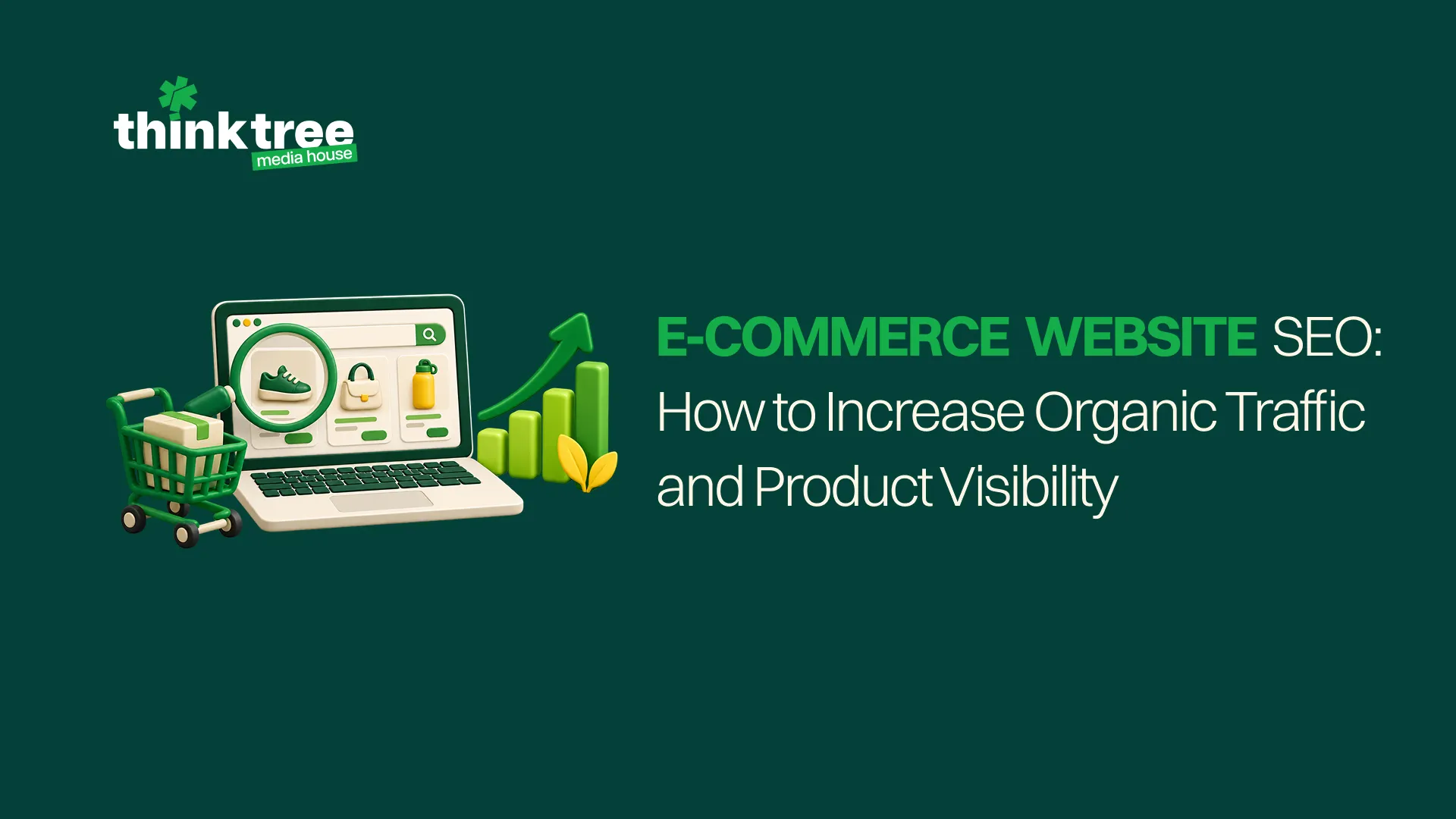 thinktree
media house

E-COMMERCE WEBSITE SEO: How to Increase Organic Traffic and Product Visibility